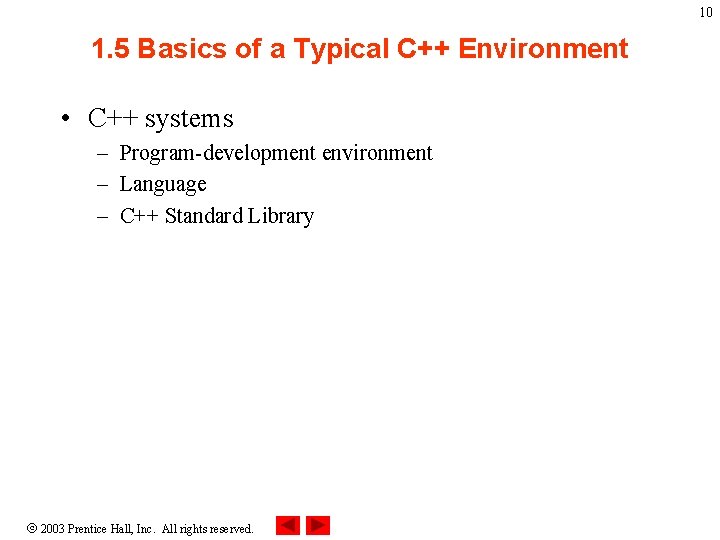 10

1.5 Basics of a Typical C++ Environment

• C++ systems
– Program-development environment
– Language
– C++ Standard Library

© 2003 Prentice Hall, Inc. All rights reserved.